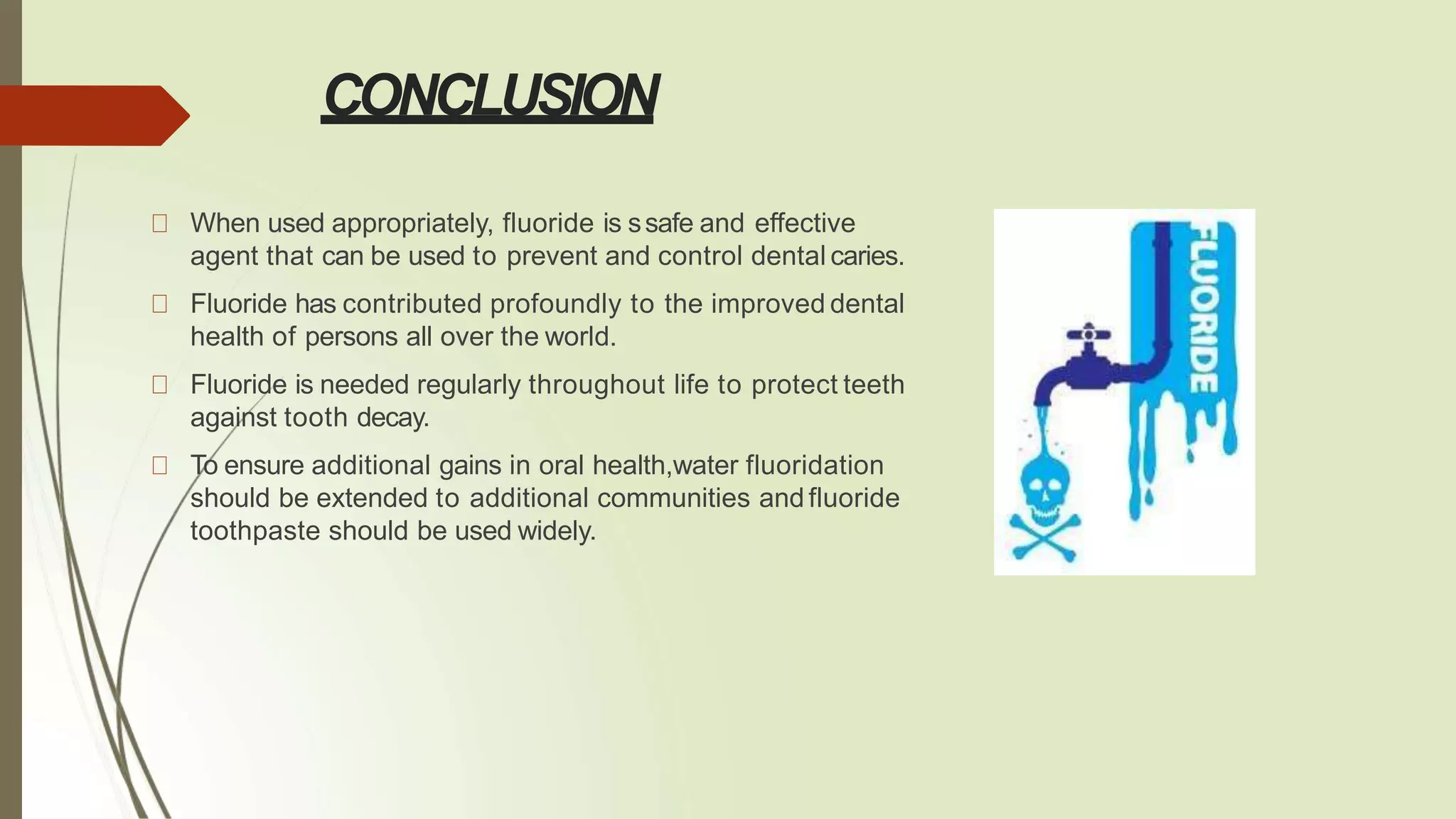 CONCLUSION

When used appropriately, fluoride is s safe and effective agent that can be used to prevent and control dental caries.

Fluoride has contributed profoundly to the improved dental health of persons all over the world.

Fluoride is needed regularly throughout life to protect teeth against tooth decay.

To ensure additional gains in oral health,water fluoridation should be extended to additional communities and fluoride toothpaste should be used widely.

FLUORIDE